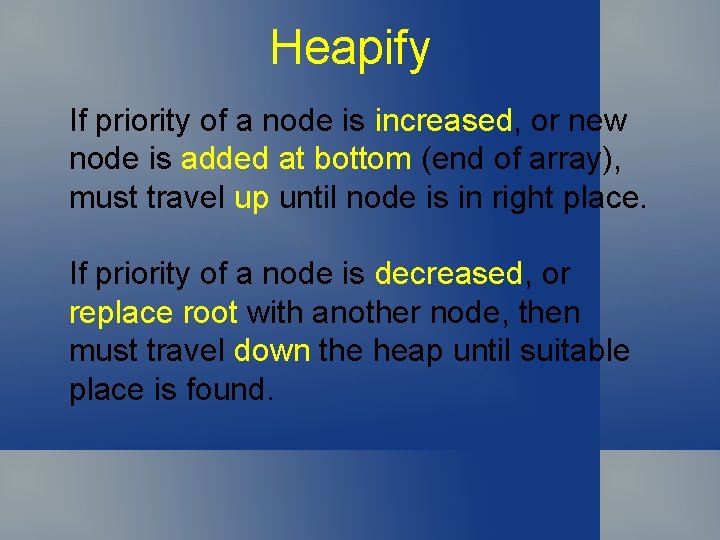 Heapify

If priority of a node is increased, or new node is added at bottom (end of array), must travel up until node is in right place.

If priority of a node is decreased, or replace root with another node, then must travel down the heap until suitable place is found.